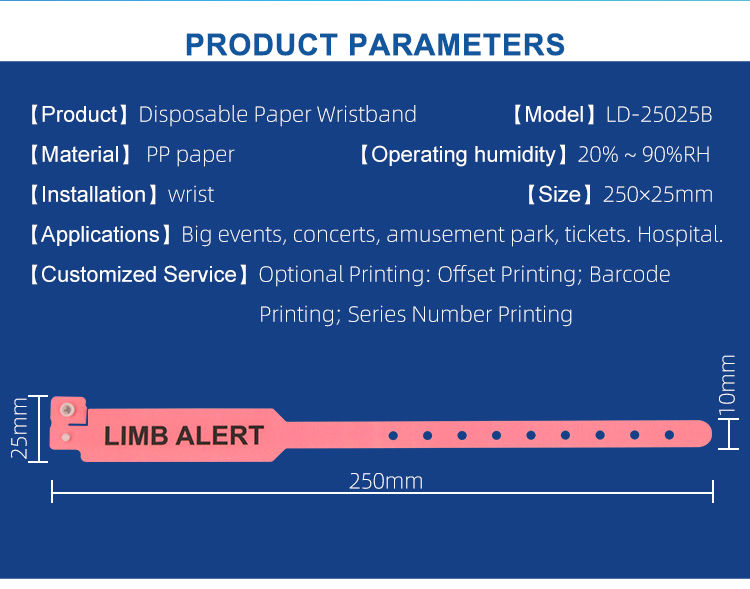 PRODUCT PARAMETERS

【Product】Disposable Paper Wristband 【Model】LD-25025B

【Material】 PP paper 【Operating humidity】20% ~ 90%RH

【Installation】wrist 【Size】250×25mm

【Applications】Big events, concerts, amusement park, tickets. Hospital.

【Customized Service】Optional Printing: Offset Printing; Barcode Printing; Series Number Printing

25mm

LIMB ALERT

10mm

250mm